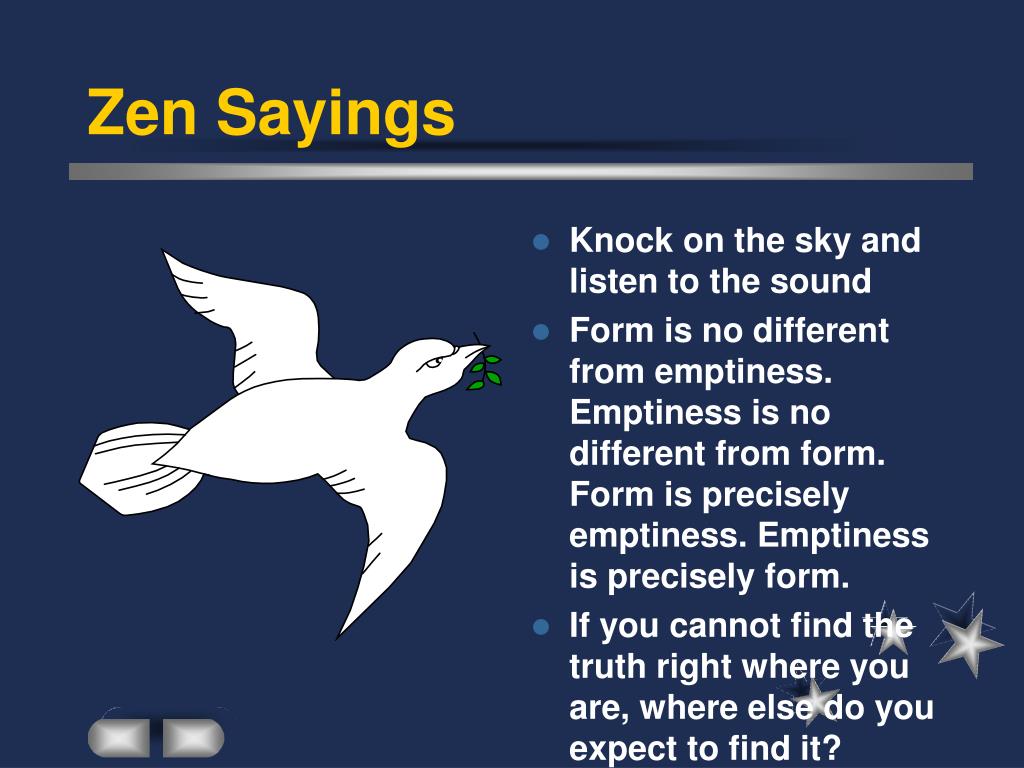 Zen Sayings

- Knock on the sky and listen to the sound
- Form is no different from emptiness. Emptiness is no different from form. Form is precisely emptiness. Emptiness is precisely form.
- If you cannot find the truth right where you are, where else do you expect to find it?